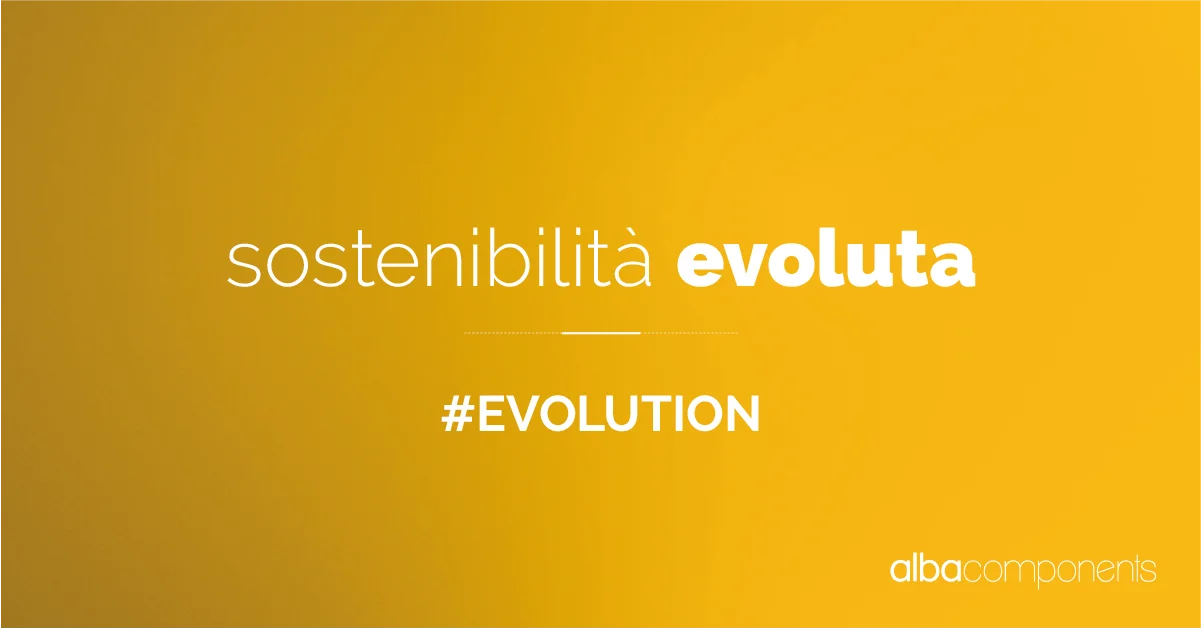 sostenibilità evoluta

#EVOLUTION

albacomponents